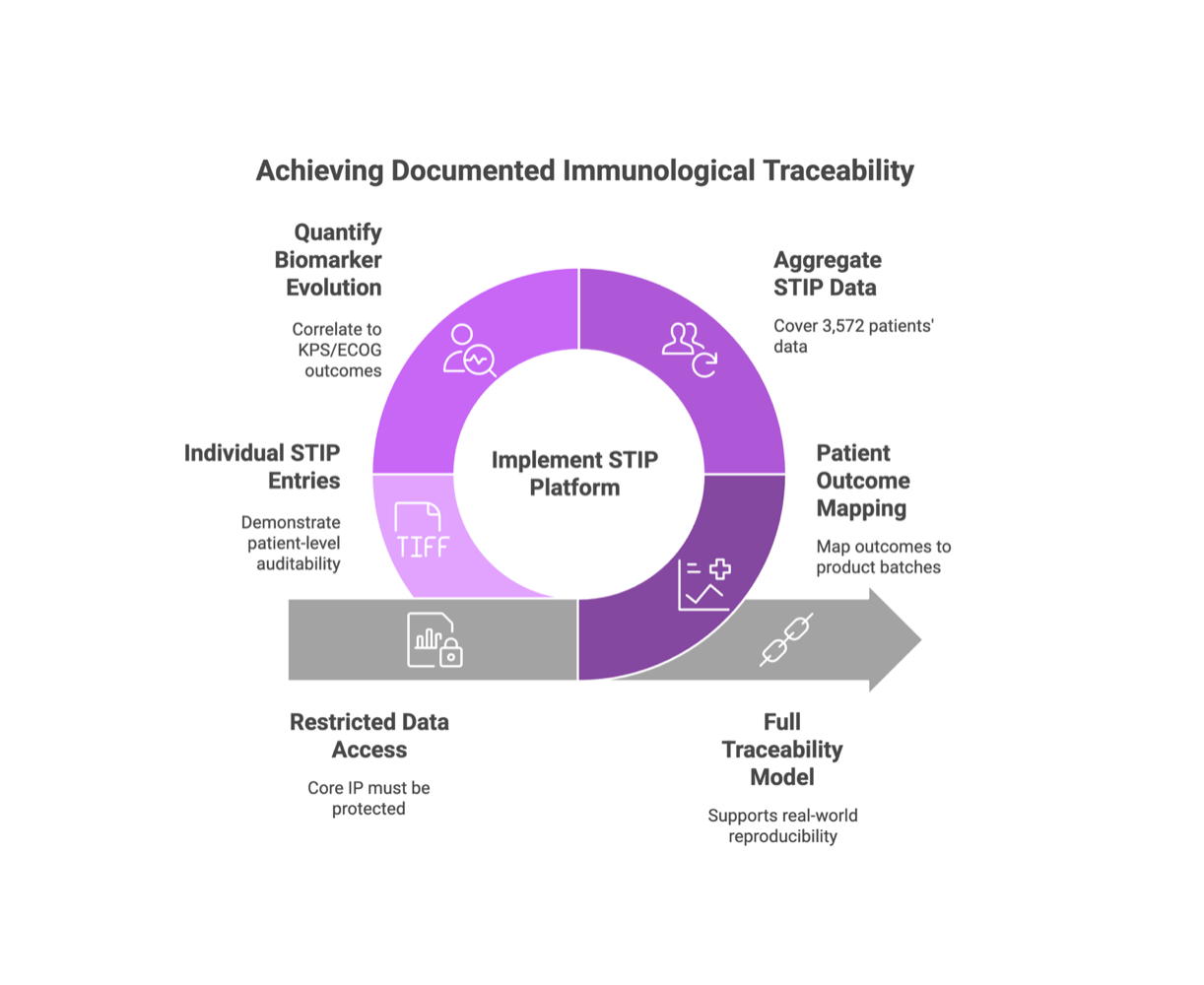 Achieving Documented Immunological Traceability

Quantify Biomarker Evolution

Correlate to KPS/ECOG outcomes

Aggregate STIP Data

Cover 3,572 patients' data

Implement STIP Platform

Individual STIP Entries

Demonstrate patient-level auditability

TIFF

Patient Outcome Mapping

Map outcomes to product batches

Restricted Data Access

Core IP must be protected

Full Traceability Model

Supports real-world reproducibility